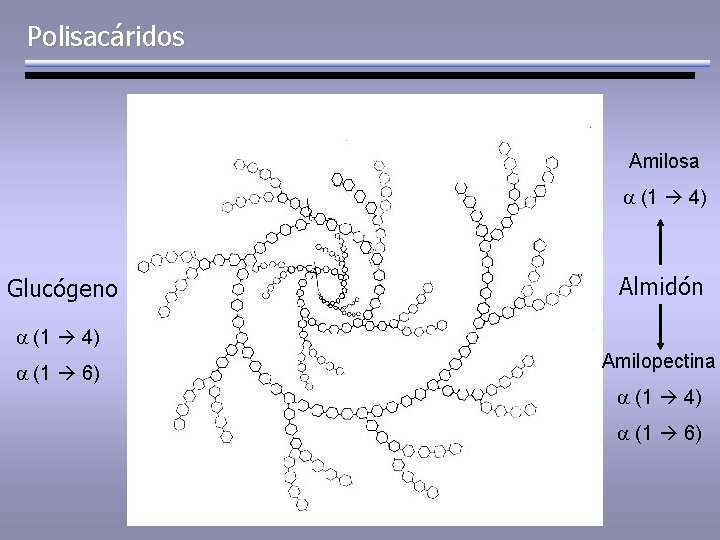 Polisacáridos

Glucógeno

$\alpha$ (1 → 4)

$\alpha$ (1 → 6)

Amilosa

$\alpha$ (1 → 4)

Almidón

Amilopectina

$\alpha$ (1 → 4)

$\alpha$ (1 → 6)